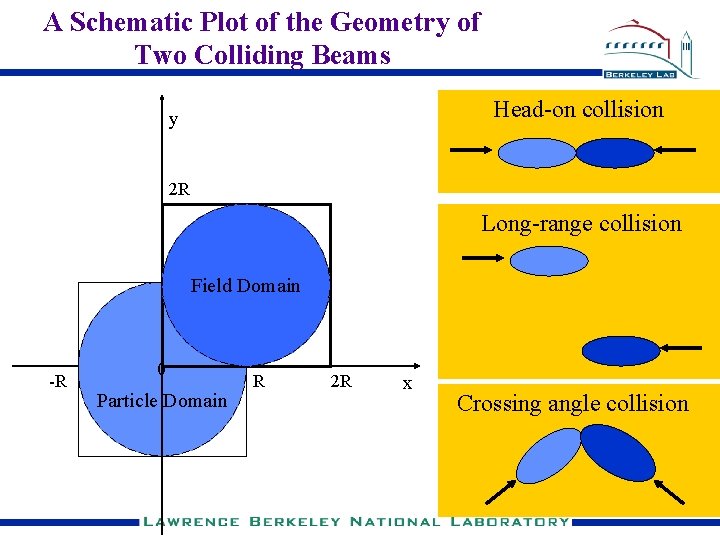 A Schematic Plot of the Geometry of Two Colliding Beams

BERKELEY LAB

y

2R

Field Domain

-R

0

R

2R

x

Particle Domain

Head-on collision

Long-range collision

Crossing angle collision

LAWRENCE BERKELEY NATIONAL LABORATORY